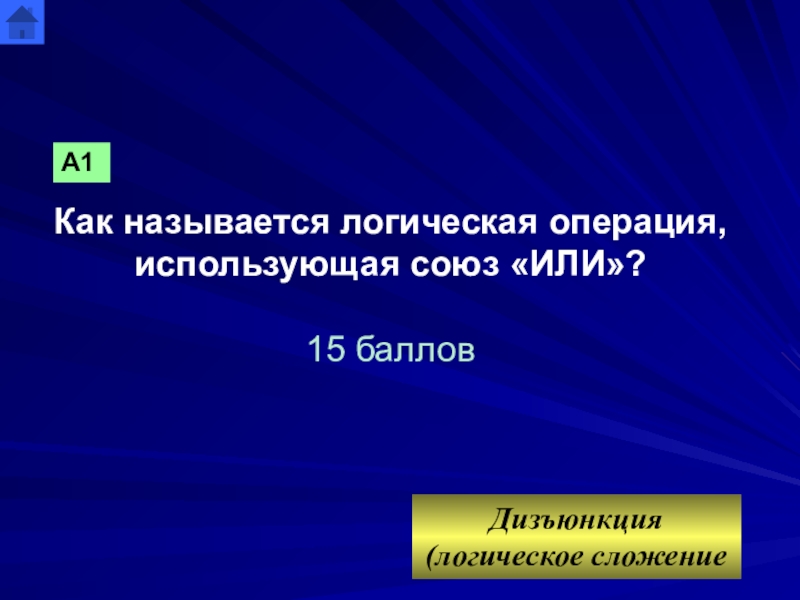 А1

Как называется логическая операция, использующая союз «ИЛИ»?

15 баллов

Дизъюнкция (логическое сложение